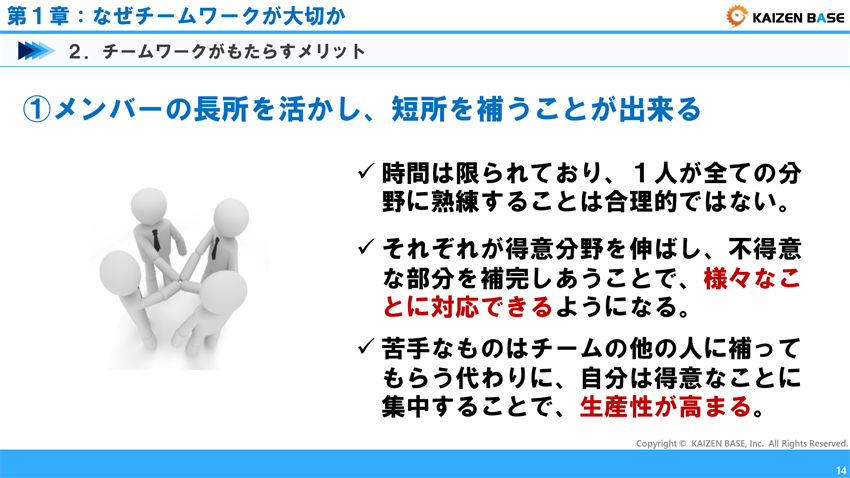 第１章：なぜチームワークが大切か

KAIZEN BASE

２．チームワークがもたらすメリット

①メンバーの長所を活かし、短所を補うことが出来る

✓ 時間は限られており、１人が全ての分野に熟練することは合理的ではない。

✓ それぞれが得意分野を伸ばし、不得意な部分を補完しあうことで、様々なことに対応できるようになる。

✓ 苦手なものはチームの他の人に補ってもらう代わりに、自分は得意なことに集中することで、生産性が高まる。

Copyright © KAIZEN BASE, Inc. All Rights Reserved.

14